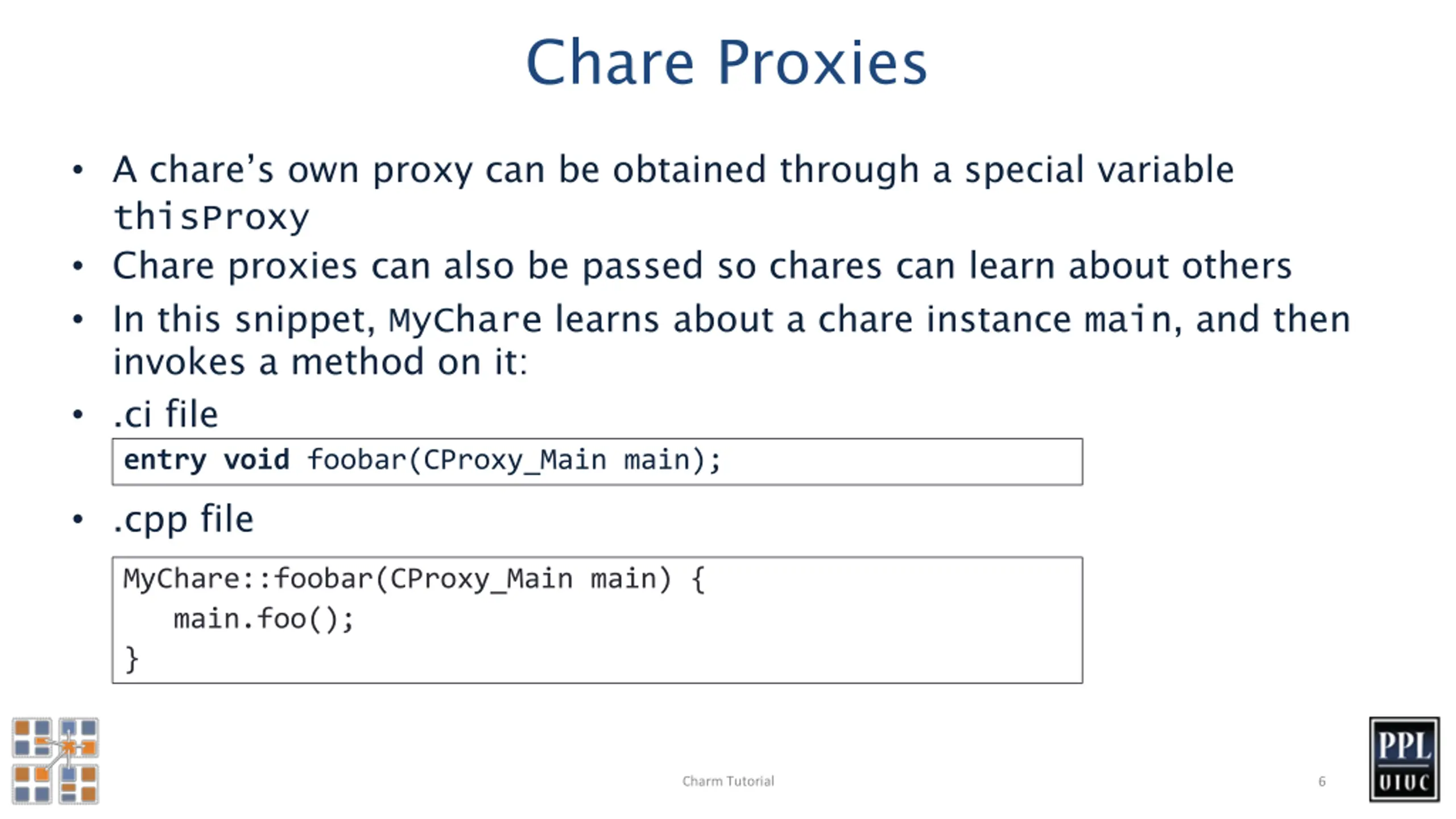 Chare Proxies

• A chare's own proxy can be obtained through a special variable thisProxy
• Chare proxies can also be passed so chares can learn about others
• In this snippet, MyChare learns about a chare instance main, and then invokes a method on it:
• .ci file

entry void foobar(CProxy_Main main);

• .cpp file

MyChare::foobar(CProxy_Main main) {
   main.foo();
}

Charm Tutorial

6

PPL
UIUC